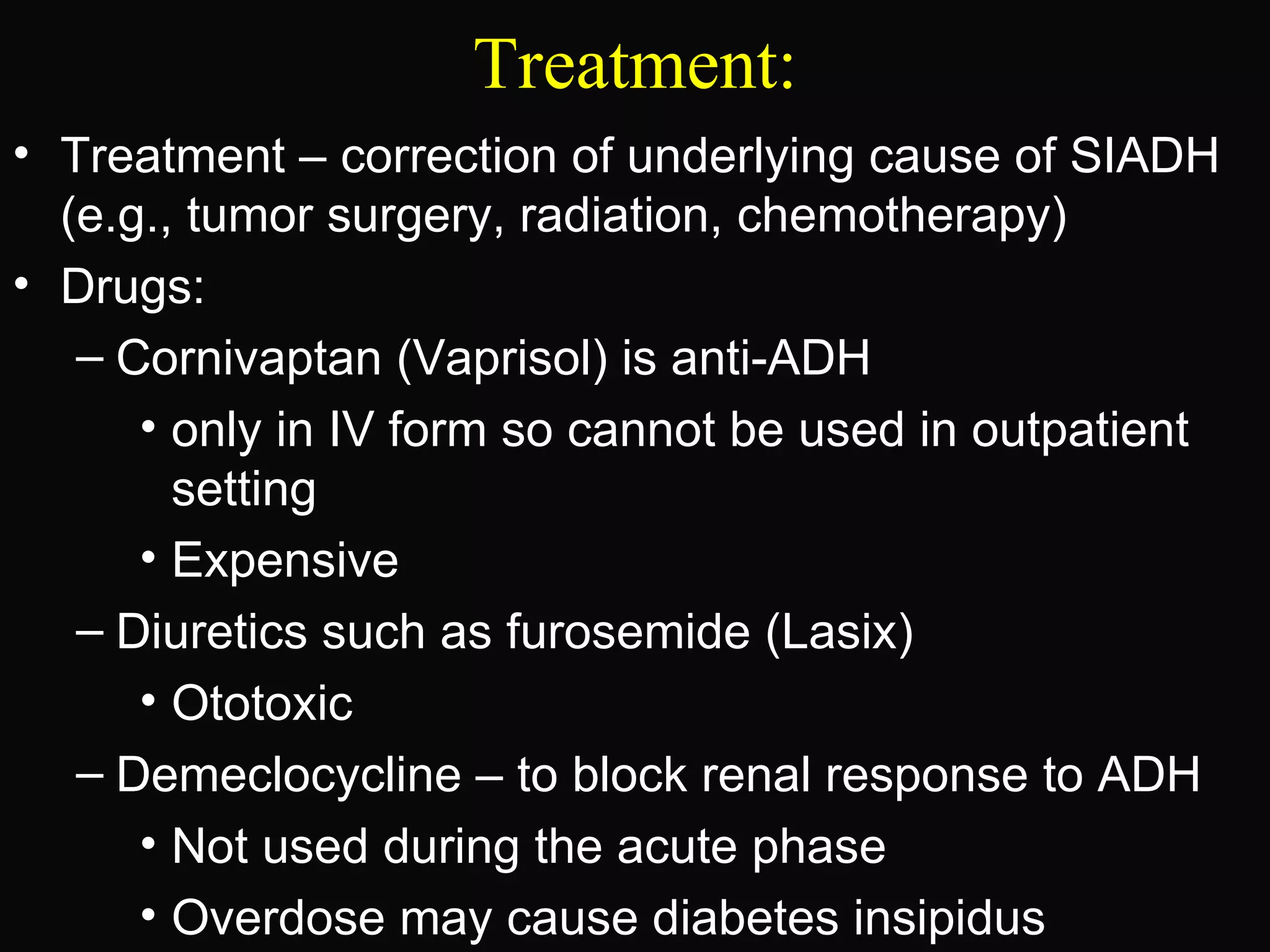 Treatment:

• Treatment – correction of underlying cause of SIADH (e.g., tumor surgery, radiation, chemotherapy)
• Drugs:
– Cornivaptan (Vaprisol) is anti-ADH
• only in IV form so cannot be used in outpatient setting
• Expensive
– Diuretics such as furosemide (Lasix)
• Ototoxic
– Demeclocycline – to block renal response to ADH
• Not used during the acute phase
• Overdose may cause diabetes insipidus